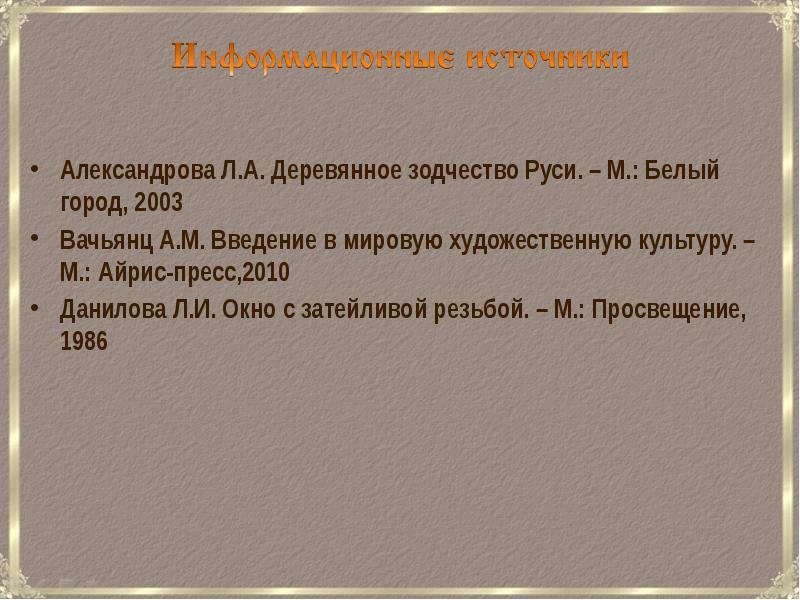 Информационные источники

• Александрова Л.А. Деревянное зодчество Руси. – М.: Белый город, 2003
• Вачьянц А.М. Введение в мировую художественную культуру. – М.: Айрис-пресс,2010
• Данилова Л.И. Окно с затейливой резьбой. – М.: Просвещение, 1986